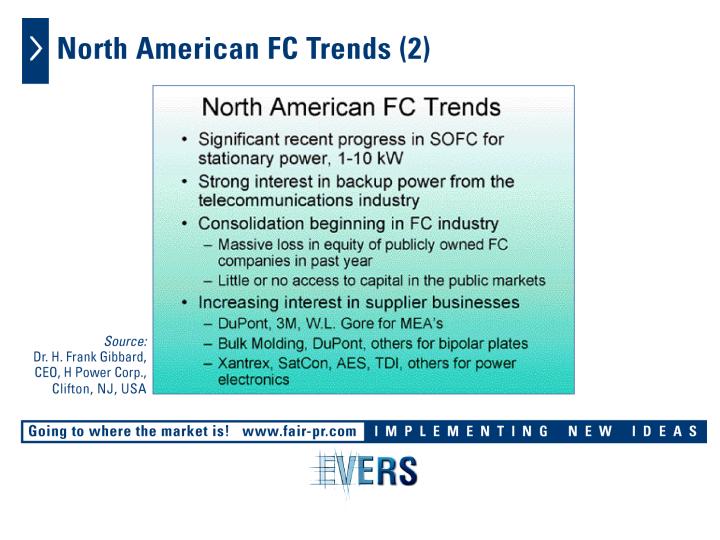 North American FC Trends (2)

North American FC Trends

• Significant recent progress in SOFC for stationary power, 1-10 kW
• Strong interest in backup power from the telecommunications industry
• Consolidation beginning in FC industry
– Massive loss in equity of publicly owned FC companies in past year
– Little or no access to capital in the public markets
• Increasing interest in supplier businesses
– DuPont, 3M, W.L. Gore for MEA's
– Bulk Molding, DuPont, others for bipolar plates
– Xantrex, SatCon, AES, TDI, others for power electronics

Source:
Dr. H. Frank Gibbard, CEO, H Power Corp., Clifton, NJ, USA

Going to where the market is! www.fair-pr.com IMPLEMENTING NEW IDEAS

EVERS